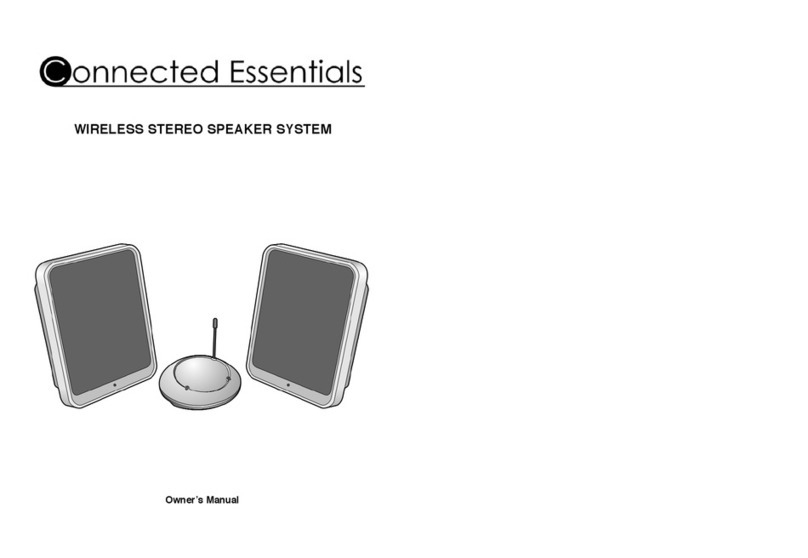 Connected Essentials

WIRELESS STEREO SPEAKER SYSTEM

Owner's Manual